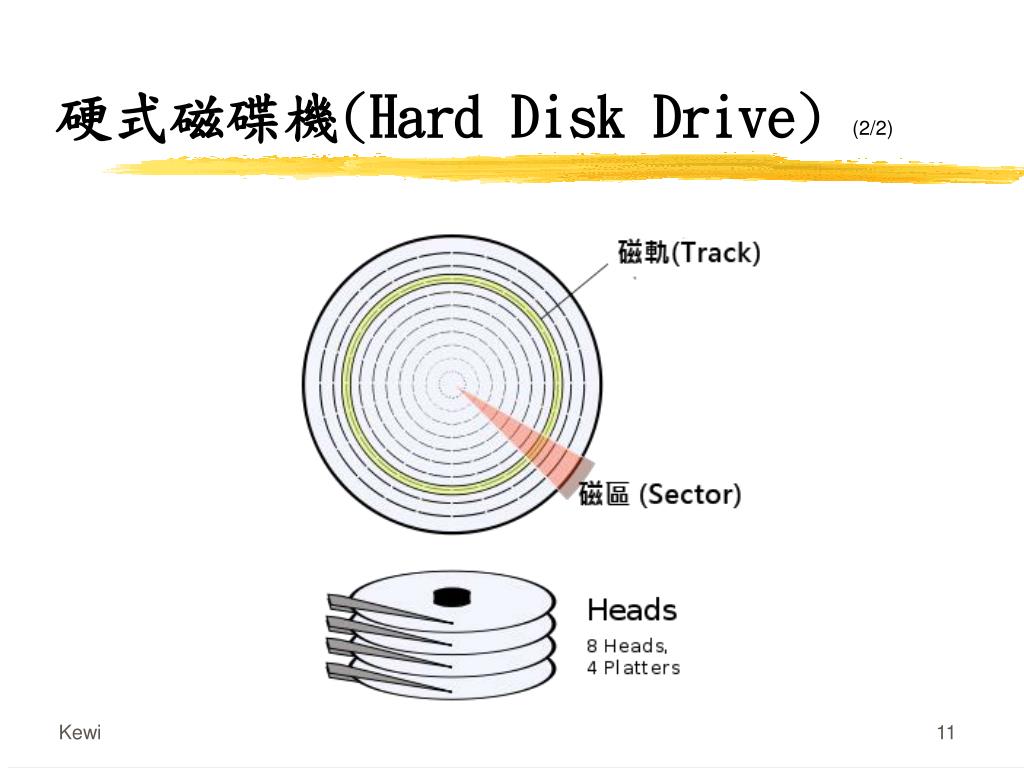 硬式磁碟機(Hard Disk Drive) (2/2)

磁軌(Track)

磁區 (Sector)

Heads

8 Heads,
4 Platters

Kewi

11